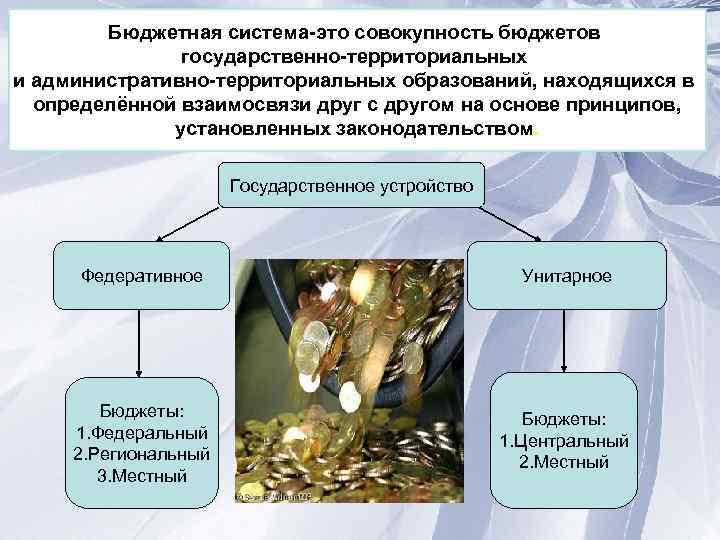 Бюджетная система-это совокупность бюджетов государственно-территориальных и административно-территориальных образований, находящихся в определённой взаимосвязи друг с другом на основе принципов, установленных законодательством.

Государственное устройство

Федеративное

Унитарное

Бюджеты:
1.Федеральный
2.Региональный
3.Местный

Бюджеты:
1.Центральный
2.Местный